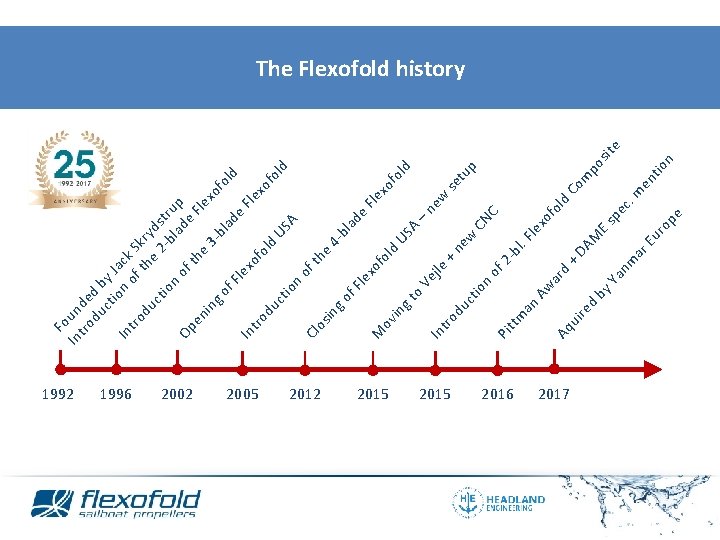 The Flexofold history

25
1992 2017
ANNIVERSARY

Founded by Jack Skrydstrup
Introduction of the 2-blade Flexofold
Introduction of the 3-blade Flexofold
Opening of Flexofold USA
Introduction of the 4-blade Flexofold
Closing of Flexofold USA – new setup
Moving to Vejle + new CNC
Introduction of 2-bl. Flexofold Composite
Pittman Award + DAME spec. mention
Aquired by Yanmar Europe

1992 1996 2002 2005 2012 2015 2015 2016 2017

flexofold
sailboat propellers

HE HEADLAND ENGINEERING